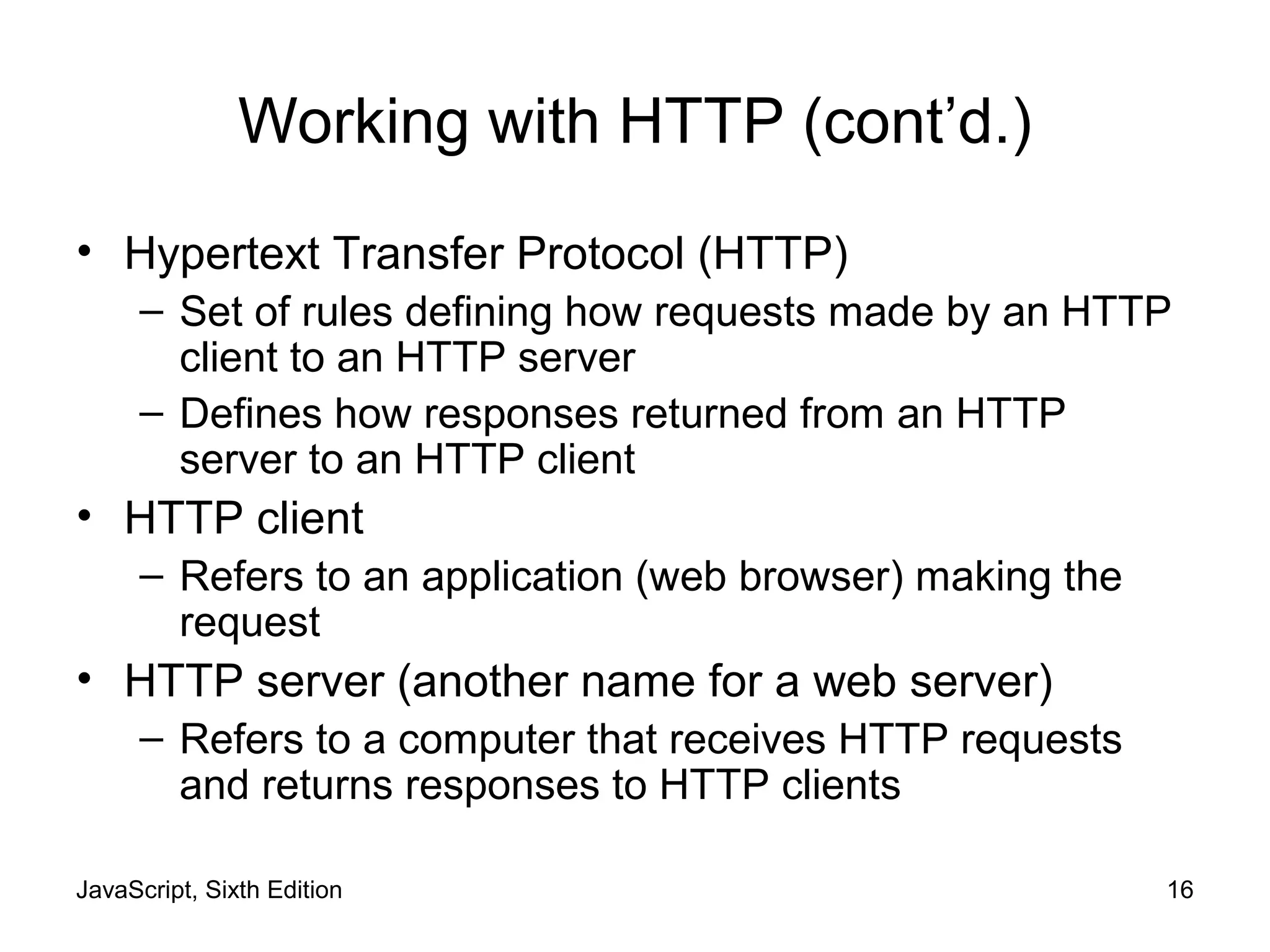 Working with HTTP (cont’d.)

• Hypertext Transfer Protocol (HTTP)
  – Set of rules defining how requests made by an HTTP client to an HTTP server
  – Defines how responses returned from an HTTP server to an HTTP client
• HTTP client
  – Refers to an application (web browser) making the request
• HTTP server (another name for a web server)
  – Refers to a computer that receives HTTP requests and returns responses to HTTP clients

JavaScript, Sixth Edition

16